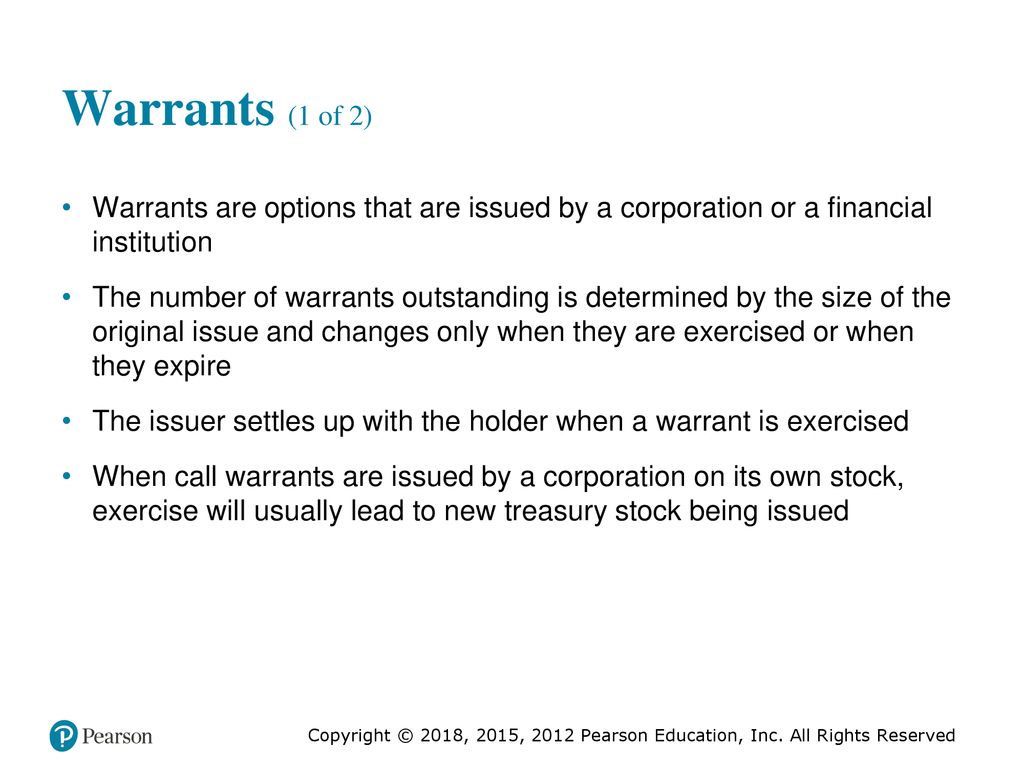 Warrants (1 of 2)

• Warrants are options that are issued by a corporation or a financial institution

• The number of warrants outstanding is determined by the size of the original issue and changes only when they are exercised or when they expire

• The issuer settles up with the holder when a warrant is exercised

• When call warrants are issued by a corporation on its own stock, exercise will usually lead to new treasury stock being issued

Pearson

Copyright © 2018, 2015, 2012 Pearson Education, Inc. All Rights Reserved